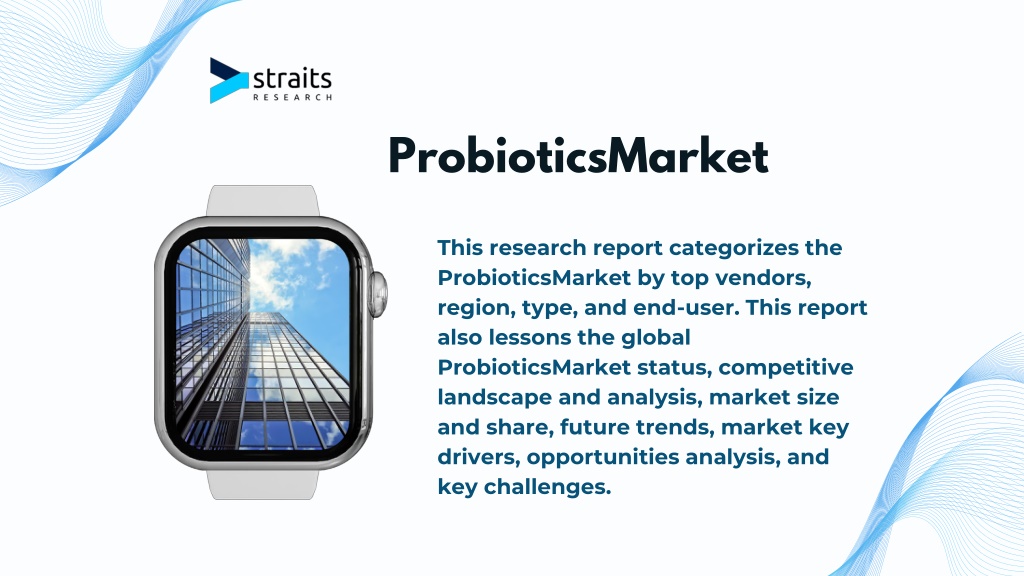 straits
RESEARCH

ProbioticsMarket

This research report categorizes the ProbioticsMarket by top vendors, region, type, and end-user. This report also lessons the global ProbioticsMarket status, competitive landscape and analysis, market size and share, future trends, market key drivers, opportunities analysis, and key challenges.